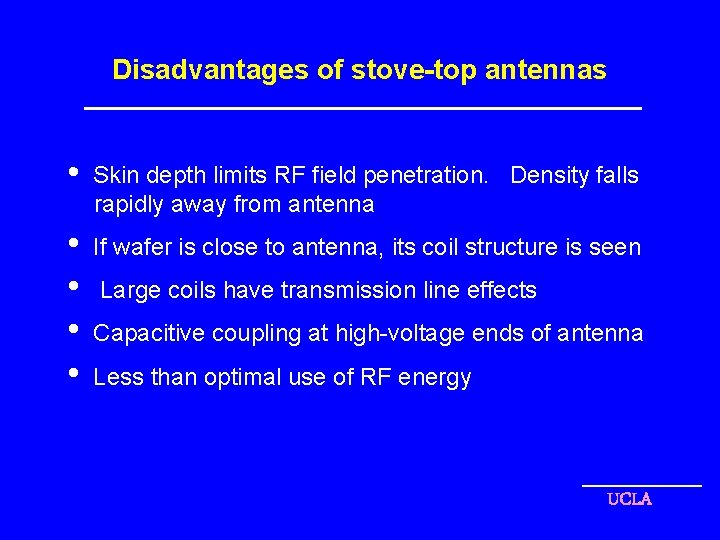 Disadvantages of stove-top antennas

• Skin depth limits RF field penetration. Density falls rapidly away from antenna

• If wafer is close to antenna, its coil structure is seen

• Large coils have transmission line effects

• Capacitive coupling at high-voltage ends of antenna

• Less than optimal use of RF energy

UCLA